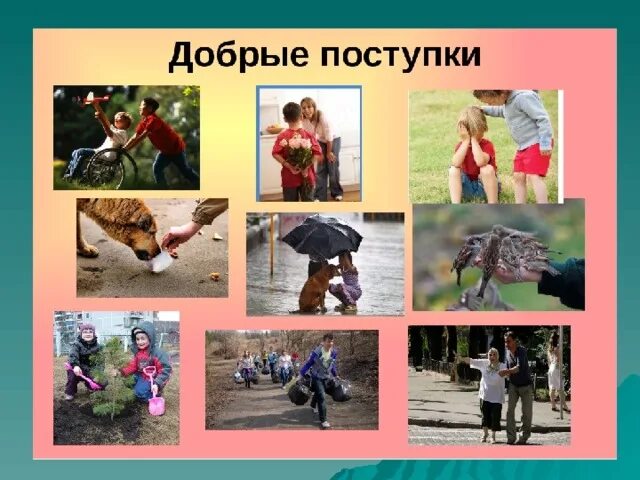 Добрые поступки